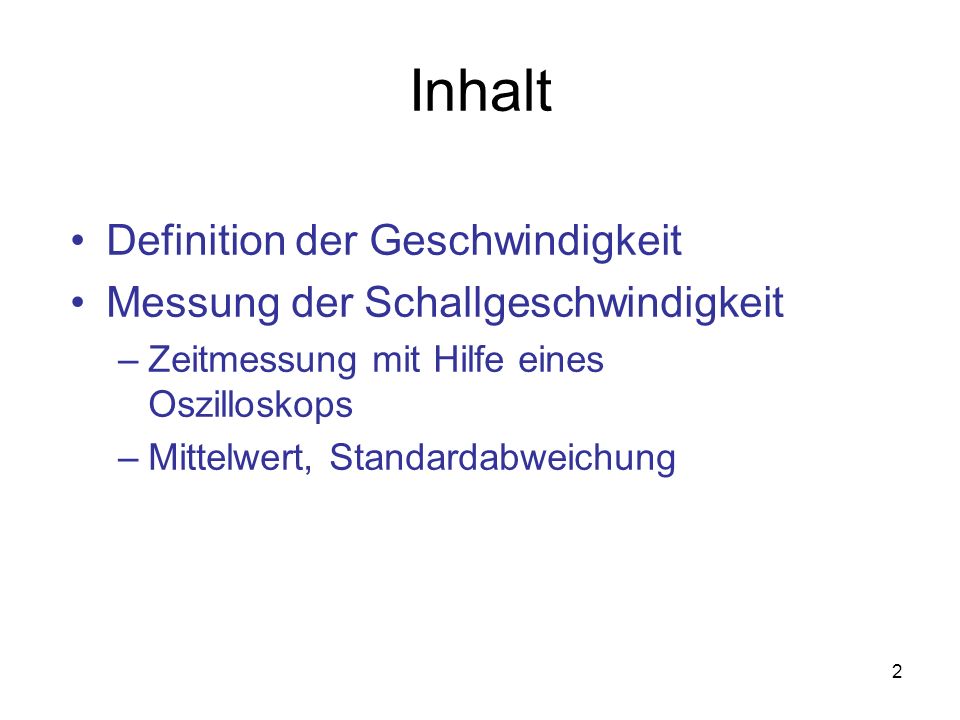 Inhalt

• Definition der Geschwindigkeit
• Messung der Schallgeschwindigkeit
– Zeitmessung mit Hilfe eines Oszilloskops
– Mittelwert, Standardabweichung

2